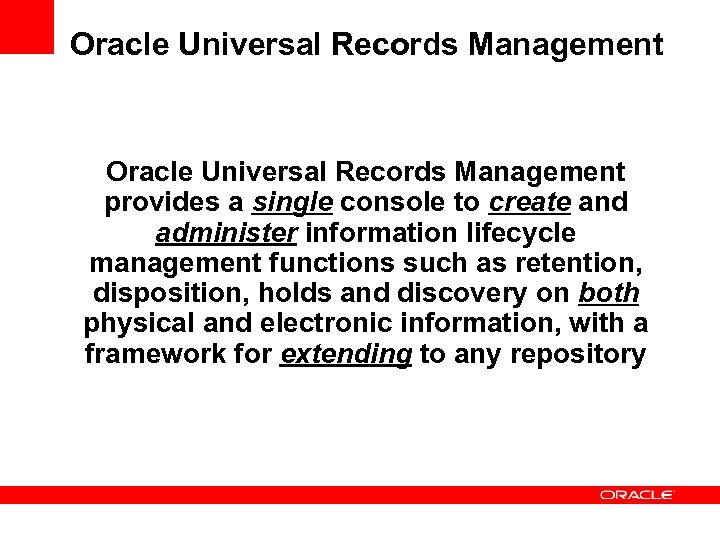 Oracle Universal Records Management

Oracle Universal Records Management provides a single console to create and administer information lifecycle management functions such as retention, disposition, holds and discovery on both physical and electronic information, with a framework for extending to any repository

ORACLE